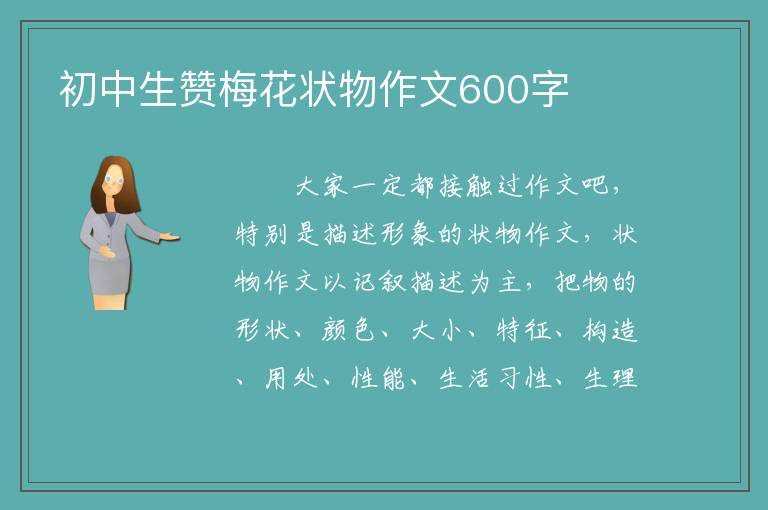 初中生赞梅花状物作文600字

大家一定都接触过作文吧，特别是描述形象的状物作文，状物作文以记叙描述为主，把物的形状、颜色、大小、特征、构造、用处、性能、生活习性、生理